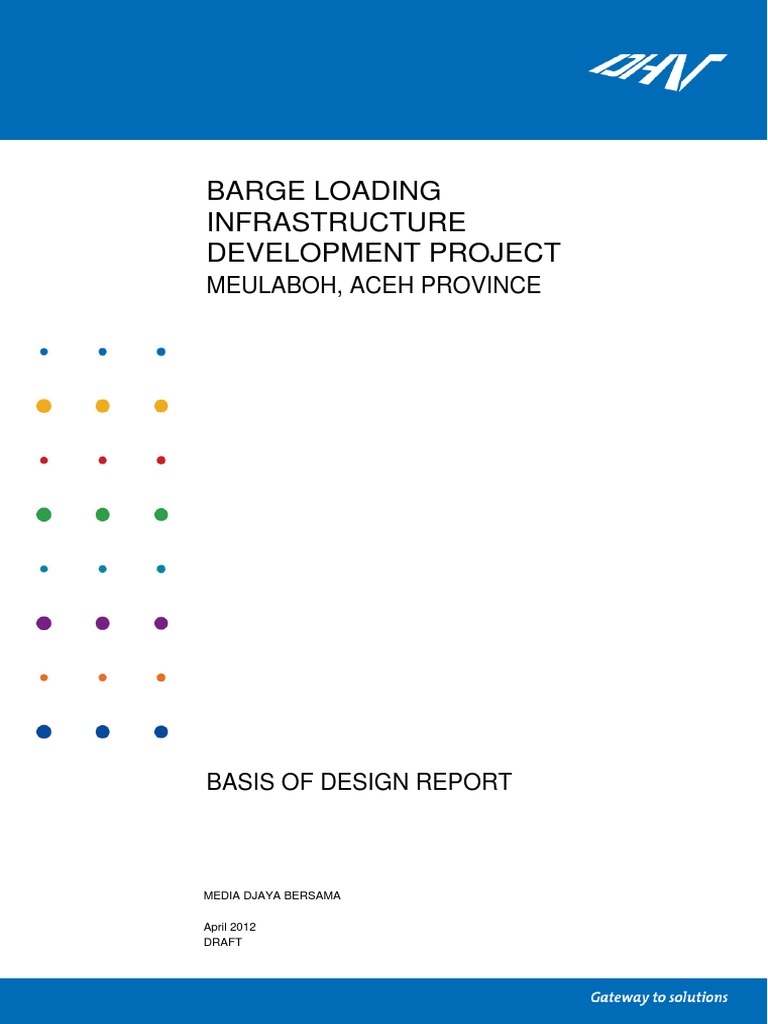 DHV

BARGE LOADING INFRASTRUCTURE DEVELOPMENT PROJECT
MEULABOH, ACEH PROVINCE

BASIS OF DESIGN REPORT

MEDIA DJAYA BERSAMA

April 2012
DRAFT

Gateway to solutions